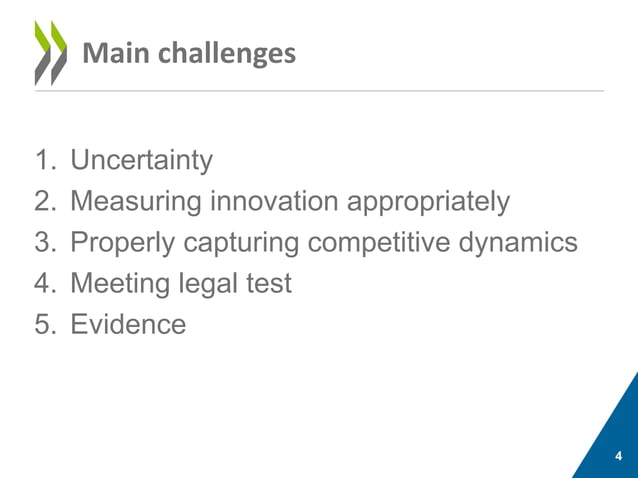 Main challenges

1. Uncertainty
2. Measuring innovation appropriately
3. Properly capturing competitive dynamics
4. Meeting legal test
5. Evidence

4